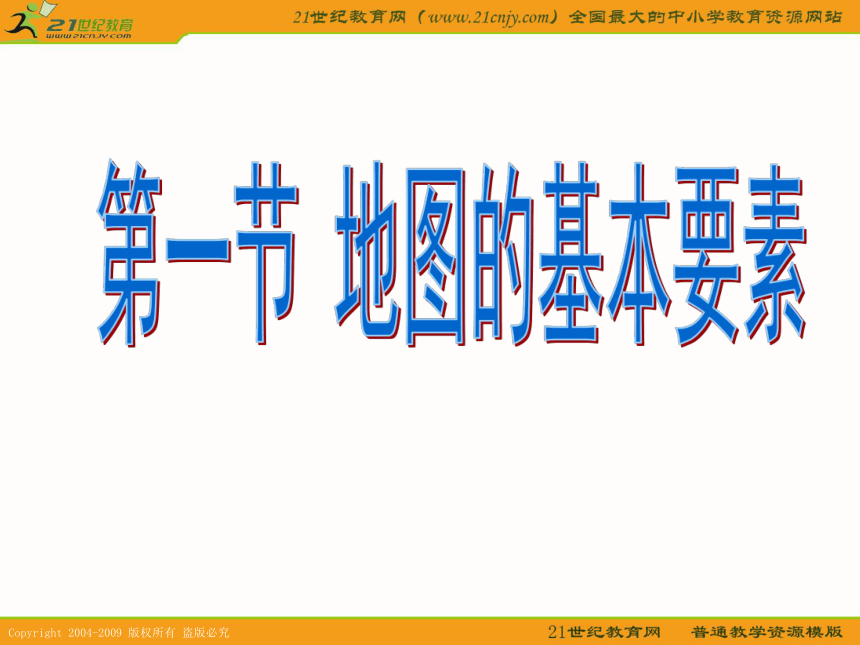 21世纪教育
www.21cnjy.com

21世纪教育网（www.21cnjy.com）全国最大的中小学教育资源网站

第一节 地图的基本要素

Copyright 2004-2009 版权所有 盗版必究

21世纪教育网 普通教学资源模版